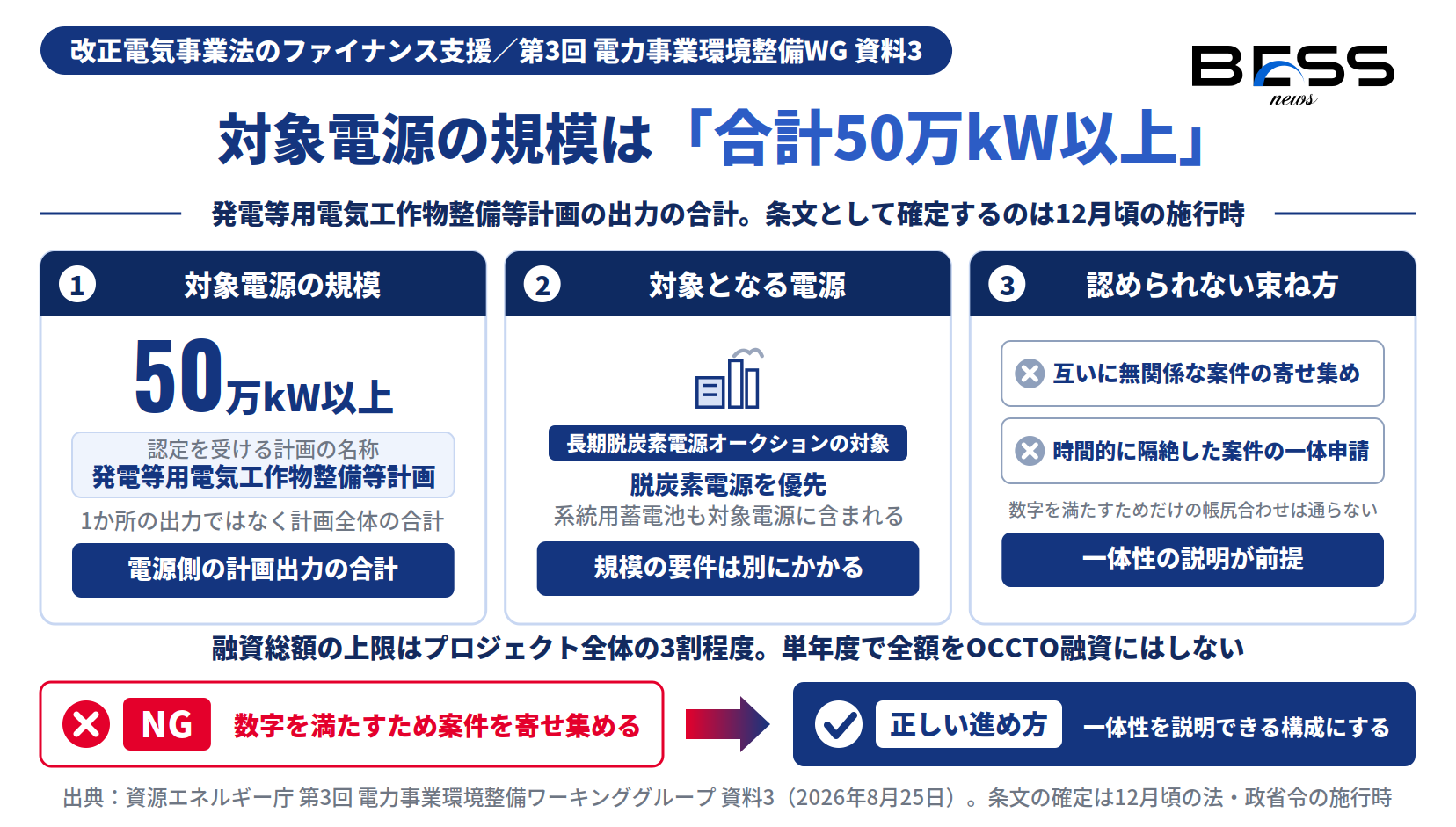 改正電気事業法のファイナンス支援／第3回 電力事業環境整備WG 資料3

BESS news

対象電源の規模は「合計50万kW以上」

発電等用電気工作物整備等計画の出力の合計。条文として確定するのは12月頃の施行時

1 対象電源の規模

50万kW以上

認定を受ける計画の名称
発電等用電気工作物整備等計画

1か所の出力ではなく計画全体の合計

電源側の計画出力の合計

2 対象となる電源

長期脱炭素電源オークションの対象

脱炭素電源を優先

系統用蓄電池も対象電源に含まれる

規模の要件は別にかかる

3 認められない束ね方

互いに無関係な案件の寄せ集め

時間的に隔絶した案件の一体申請

数字を満たすためだけの帳尻合わせは通らない

一体性の説明が前提

融資総額の上限はプロジェクト全体の3割程度。単年度で全額をOCCTO融資にはしない

NG 数字を満たすため案件を寄せ集める

正しい進め方 一体性を説明できる構成にする

出典：資源エネルギー庁 第3回 電力事業環境整備ワーキンググループ 資料3（2026年8月25日）。条文の確定は12月頃の法・政省令の施行時